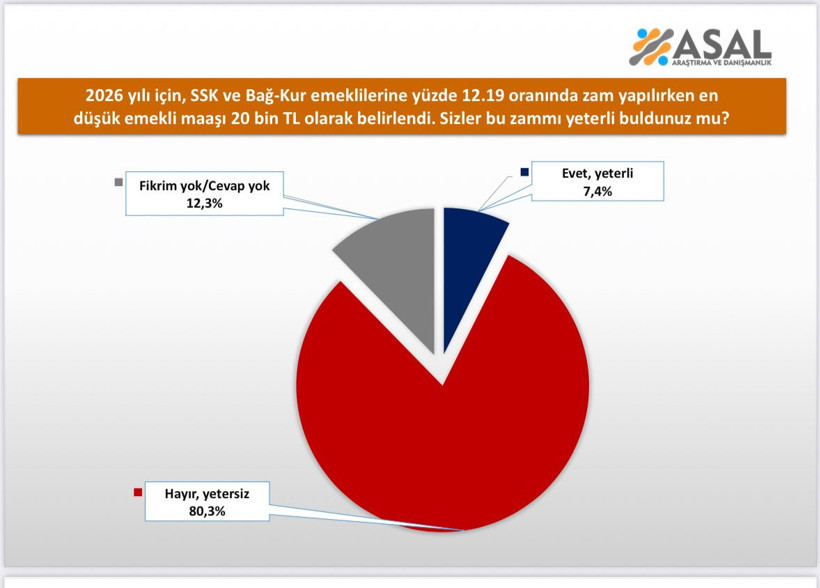 ASAL
ARAŞTIRMA VE DANIŞMANLIK

2026 yılı için, SSK ve Bağ-Kur emeklilerine yüzde 12.19 oranında zam yapılırken en düşük emekli maaşı 20 bin TL olarak belirlendi. Sizler bu zammı yeterli buldunuz mu?

Fikrim yok/Cevap yok
12,3%

Evet, yeterli
7,4%

Hayır, yetersiz
80,3%